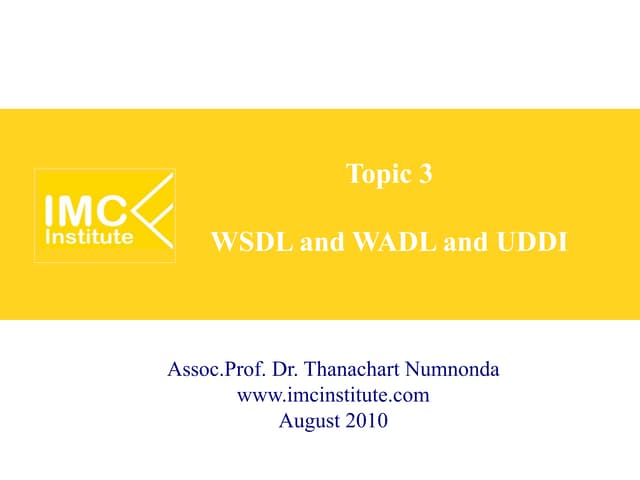 IMC Institute

Topic 3

WSDL and WADL and UDDI

Assoc.Prof. Dr. Thanachart Numnonda
www.imcinstitute.com
August 2010